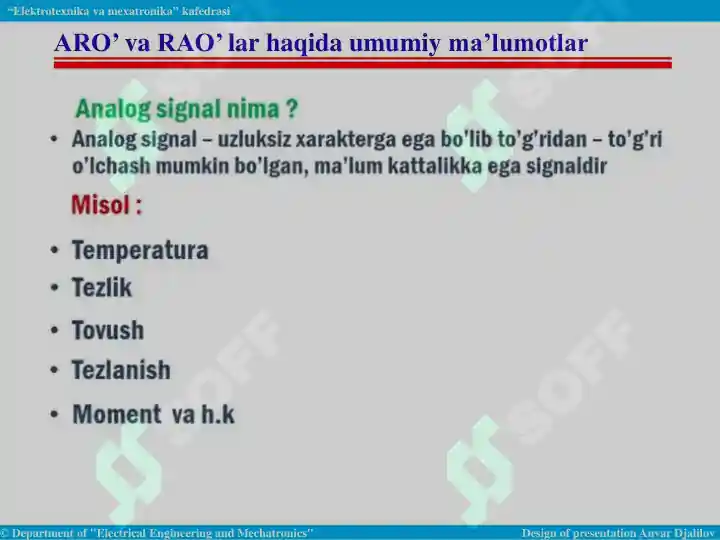 "Elektrotexnika va mexatronika" kafedrasi

ARO' va RAO' lar haqida umumiy ma'lumotlar

Analog signal nima ?

• Analog signal – uzluksiz xarakterga ega bo'lib to'g'ridan – to'g'ri o'lchash mumkin bo'lgan, ma'lum kattalikka ega signaldir

Misol :

• Temperatura
• Tezlik
• Tovush
• Tezlanish
• Moment va h.k

SOFF

SOFF

SOFF

SOFF

© Department of "Electrical Engineering and Mechatronics"

Design of presentation Anvar Djalilov